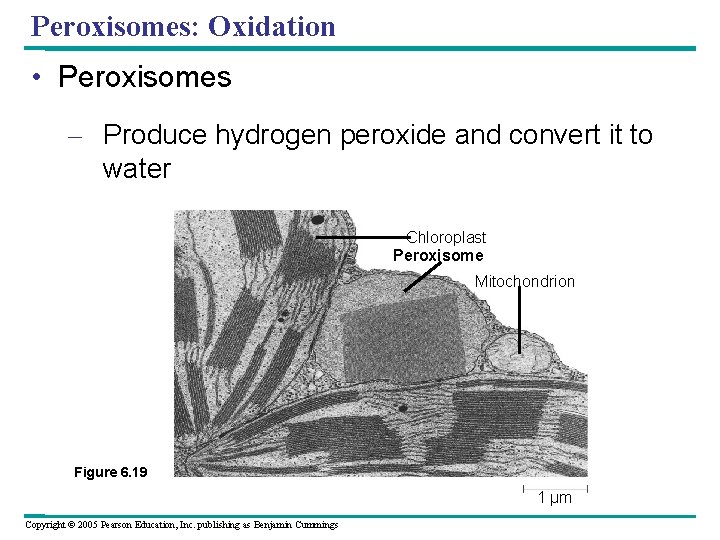 Peroxisomes: Oxidation

• Peroxisomes

– Produce hydrogen peroxide and convert it to water

Chloroplast
Peroxisome
Mitochondrion

Figure 6.19

1 µm

Copyright © 2005 Pearson Education, Inc. publishing as Benjamin Cummings